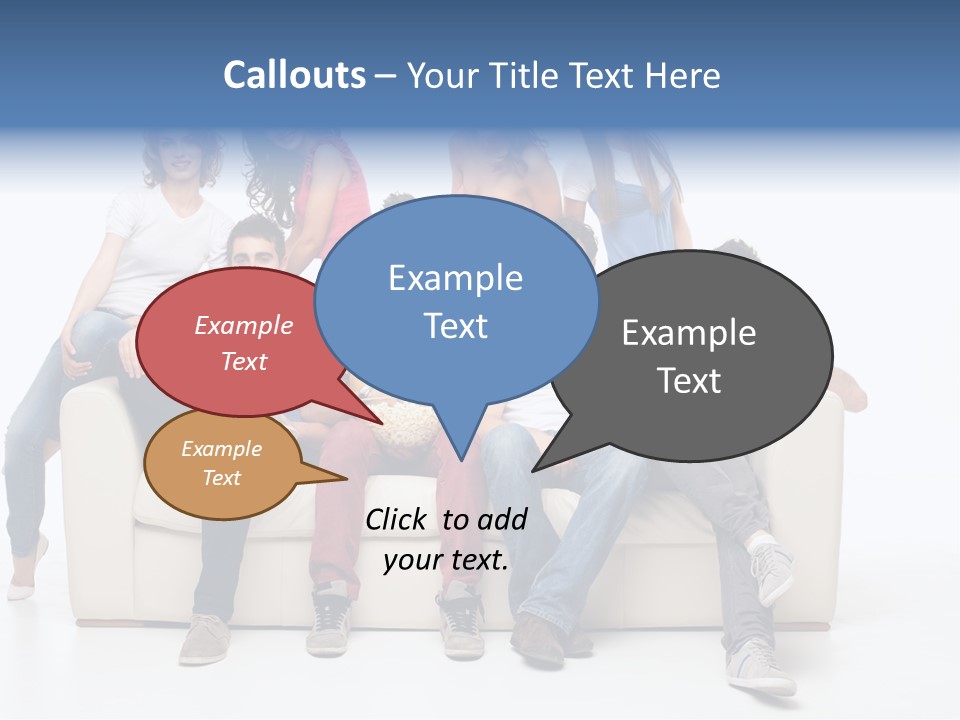 Callouts – Your Title Text Here

Example Text

Example Text

Example Text

Example Text

Click to add your text.